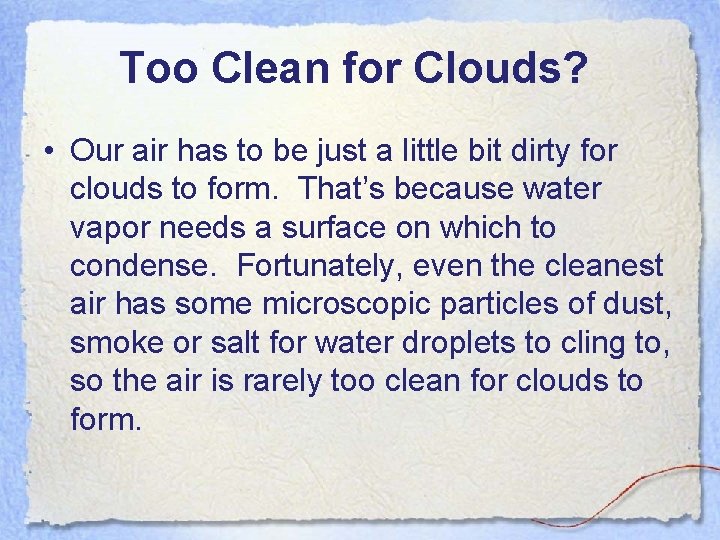 Too Clean for Clouds?

• Our air has to be just a little bit dirty for clouds to form. That's because water vapor needs a surface on which to condense. Fortunately, even the cleanest air has some microscopic particles of dust, smoke or salt for water droplets to cling to, so the air is rarely too clean for clouds to form.